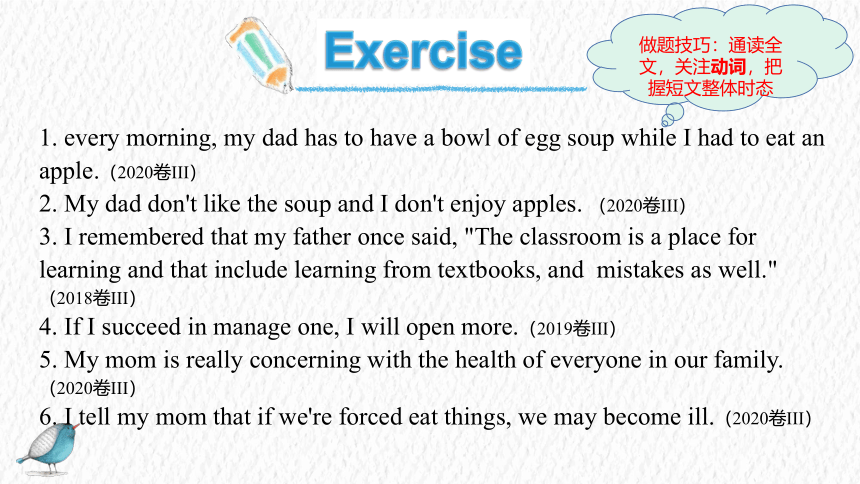 Exercise

做题技巧：通读全文，关注动词，把握短文整体时态

1. every morning, my dad has to have a bowl of egg soup while I had to eat an apple. (2020卷III)
2. My dad don't like the soup and I don't enjoy apples. (2020卷III)
3. I remembered that my father once said, "The classroom is a place for learning and that include learning from textbooks, and mistakes as well." (2018卷III)
4. If I succeed in manage one, I will open more. (2019卷III)
5. My mom is really concerning with the health of everyone in our family. (2020卷III)
6. I tell my mom that if we're forced eat things, we may become ill. (2020卷III)